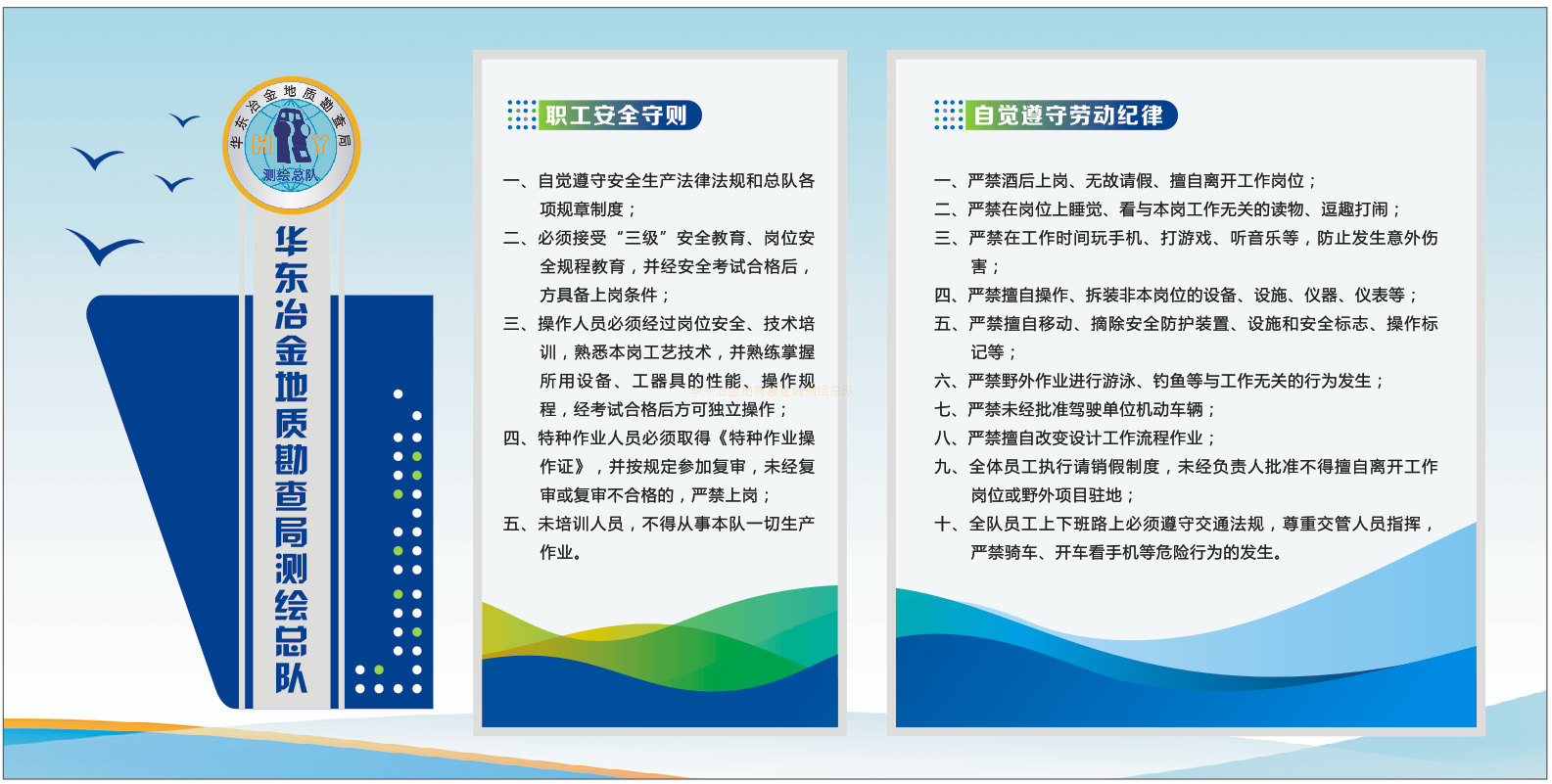 华东冶金地质勘查局
HY
测绘总队

华东冶金地质勘查局测绘总队

职工安全守则

一、自觉遵守安全生产法律法规和总队各项规章制度；
二、必须接受“三级”安全教育、岗位安全规程教育，并经安全考试合格后，方具备上岗条件；
三、操作人员必须经过岗位安全、技术培训，熟悉本岗工艺技术，并熟练掌握所用设备、工器具的性能、操作规程，经考试合格后方可独立操作；
四、特种作业人员必须取得《特种作业操作证》，并按规定参加复审，未经复审或复审不合格的，严禁上岗；
五、未培训人员，不得从事本队一切生产作业。

自觉遵守劳动纪律

一、严禁酒后上岗、无故请假、擅自离开工作岗位；
二、严禁在岗位上睡觉、看与本岗工作无关的读物、逗趣打闹；
三、严禁在工作时间玩手机、打游戏、听音乐等，防止发生意外伤害；
四、严禁擅自操作、拆装非本岗位的设备、设施、仪器、仪表等；
五、严禁擅自移动、摘除安全防护装置、设施和安全标志、操作标记等；
六、严禁野外作业进行游泳、钓鱼等与工作无关的行为发生；
七、严禁未经批准驾驶单位机动车辆；
八、严禁擅自改变设计工作流程作业；
九、全体员工执行请销假制度，未经负责人批准不得擅自离开工作岗位或野外项目驻地；
十、全队员工上下班路上必须遵守交通法规，尊重交管人员指挥，严禁骑车、开车看手机等危险行为的发生。